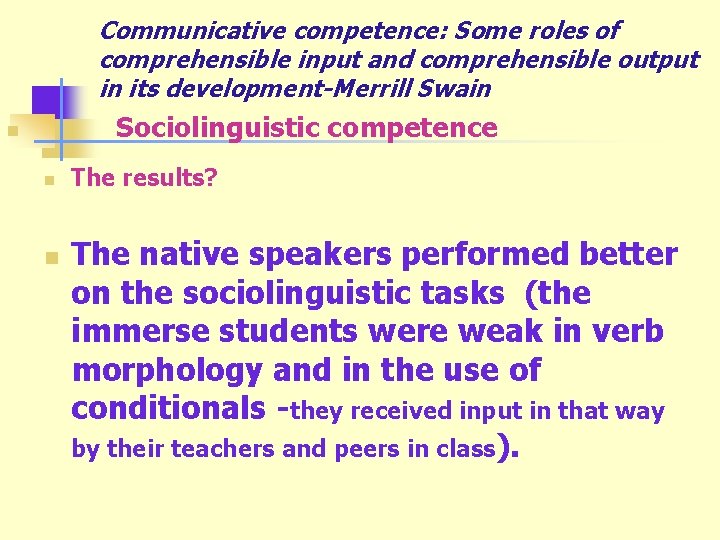 Communicative competence: Some roles of comprehensible input and comprehensible output in its development-Merrill Swain

Sociolinguistic competence

The results?

The native speakers performed better on the sociolinguistic tasks (the immerse students were weak in verb morphology and in the use of conditionals -they received input in that way by their teachers and peers in class).